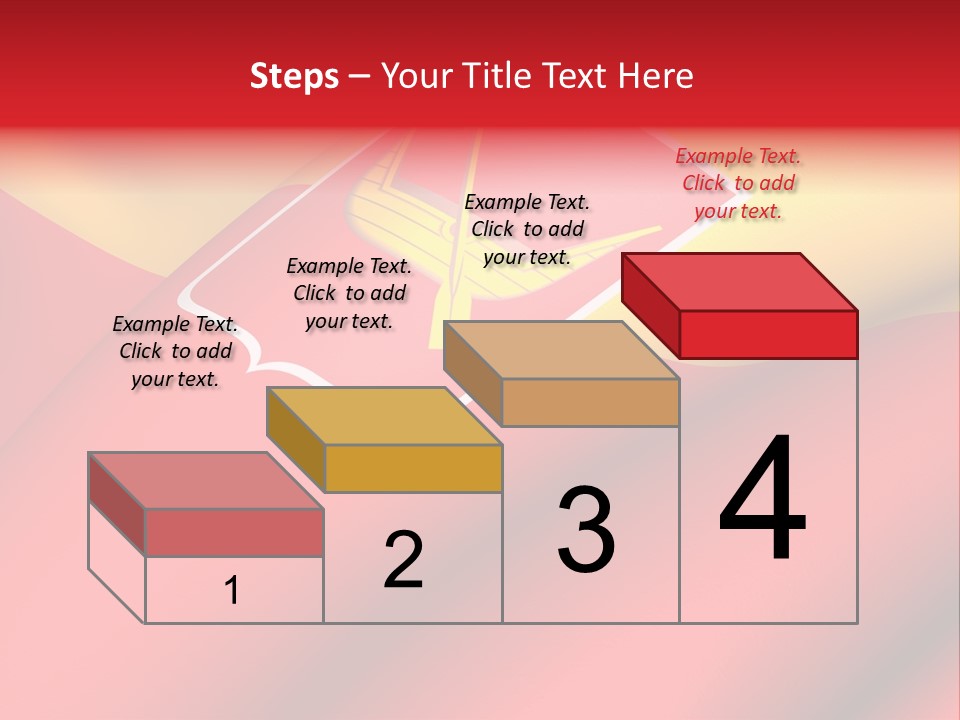 Steps – Your Title Text Here

Example Text. Click to add your text.

Example Text. Click to add your text.

Example Text. Click to add your text.

Example Text. Click to add your text.

1

2

3

4